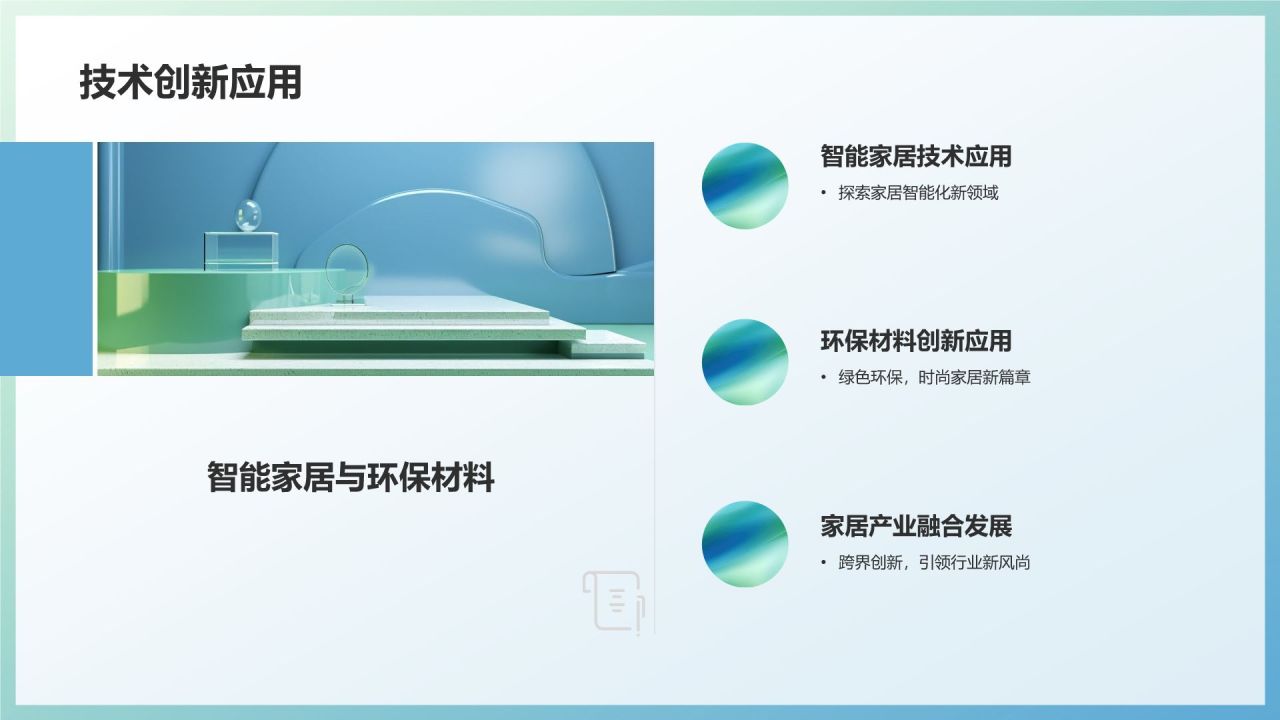 技术创新应用

智能家居与环保材料

智能家居技术应用

• 探索家居智能化新领域

环保材料创新应用

• 绿色环保，时尚家居新篇章

家居产业融合发展

• 跨界创新，引领行业新风尚